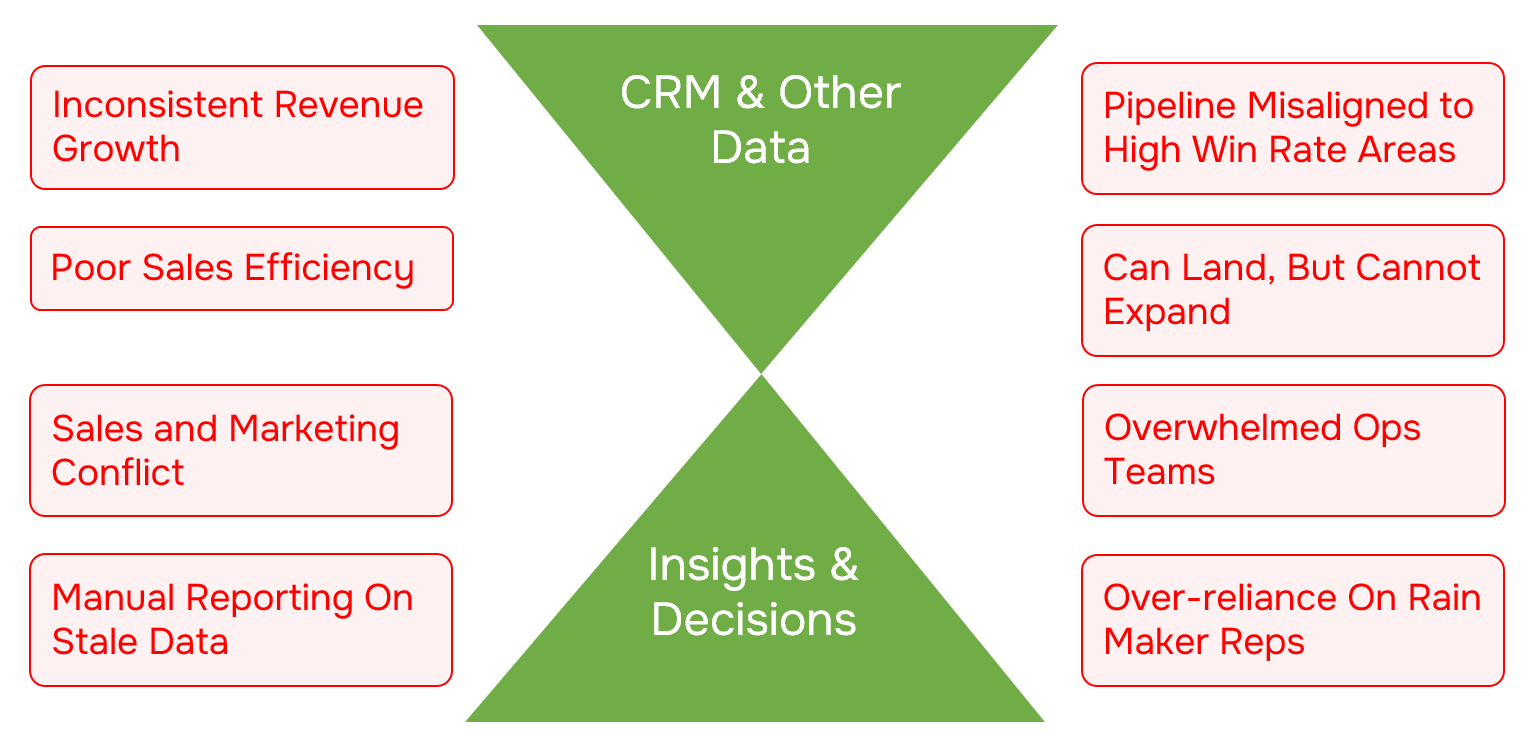 Inconsistent Revenue Growth

Poor Sales Efficiency

Sales and Marketing Conflict

Manual Reporting On Stale Data

CRM & Other Data

Insights & Decisions

Pipeline Misaligned to High Win Rate Areas

Can Land, But Cannot Expand

Overwhelmed Ops Teams

Over-reliance On Rain Maker Reps